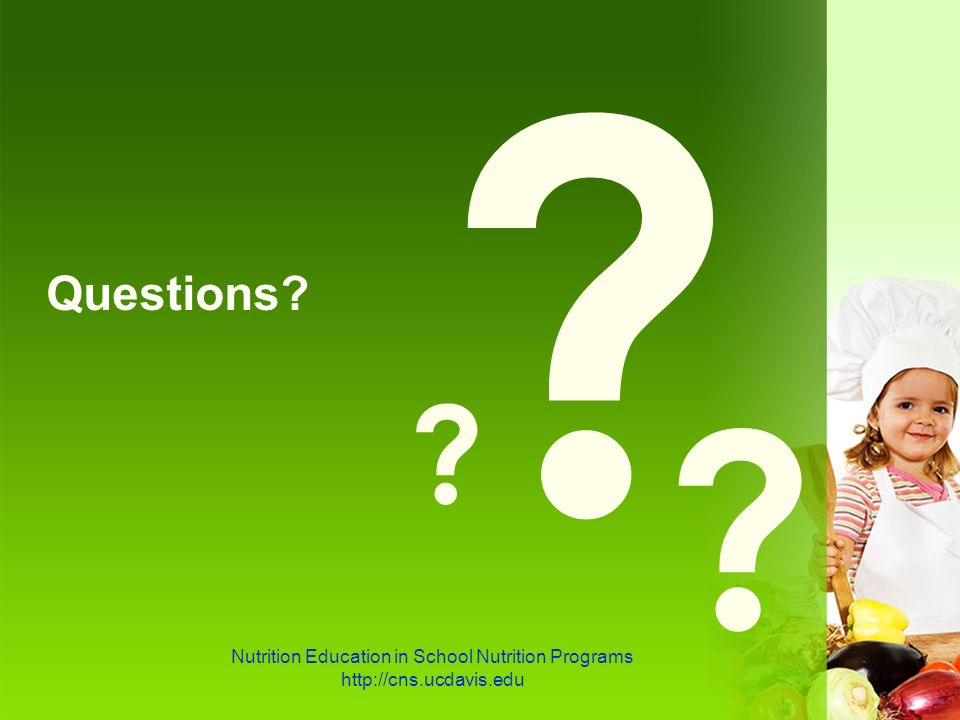 Questions?

?

?

?

Nutrition Education in School Nutrition Programs
http://cns.ucdavis.edu